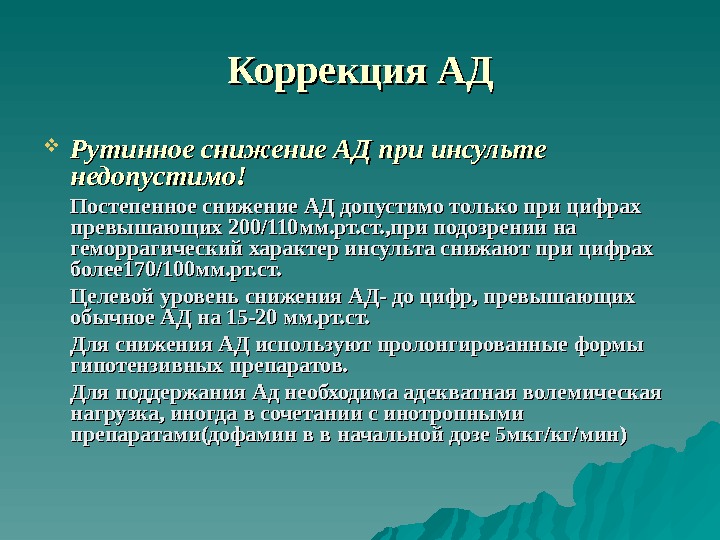 Коррекция АД

Рутинное снижение АД при инсульте недопустимо!

Постепенное снижение АД допустимо только при цифрах превышающих 200/110мм.рт.ст.,при подозрении на геморрагический характер инсульта снижают при цифрах более170/100мм.рт.ст.

Целевой уровень снижения АД- до цифр, превышающих обычное АД на 15-20 мм.рт.ст.

Для снижения АД используют пролонгированные формы гипотензивных препаратов.

Для поддержания Ад необходима адекватная волемическая нагрузка, иногда в сочетании с инотропными препаратами(дофамин в в начальной дозе 5мкг/кг/мин)